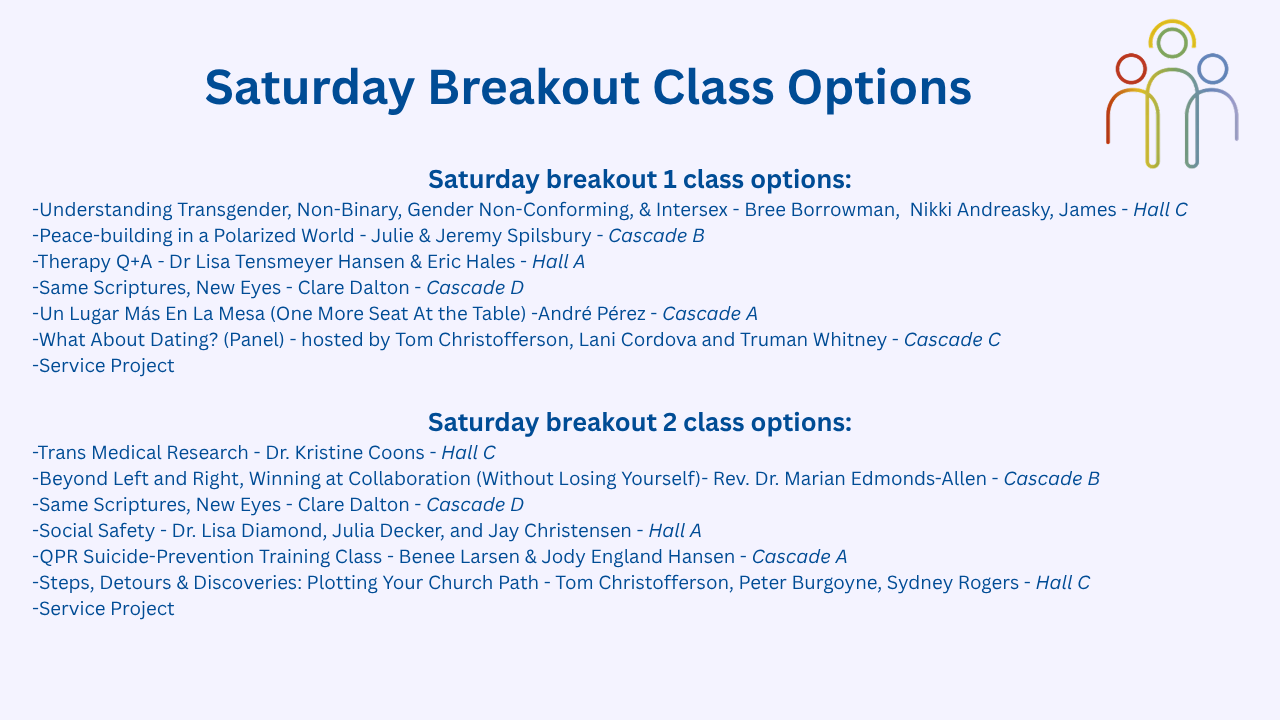 Saturday Breakout Class Options

Saturday breakout 1 class options:
-Understanding Transgender, Non-Binary, Gender Non-Conforming, & Intersex - Bree Borrowman, Nikki Andreasky, James - Hall C
-Peace-building in a Polarized World - Julie & Jeremy Spilsbury - Cascade B
-Therapy Q+A - Dr Lisa Tensmeyer Hansen & Eric Hales - Hall A
-Same Scriptures, New Eyes - Clare Dalton - Cascade D
-Un Lugar Más En La Mesa (One More Seat At the Table) -André Pérez - Cascade A
-What About Dating? (Panel) - hosted by Tom Christofferson, Lani Cordova and Truman Whitney - Cascade C
-Service Project

Saturday breakout 2 class options:
-Trans Medical Research - Dr. Kristine Coons - Hall C
-Beyond Left and Right, Winning at Collaboration (Without Losing Yourself)- Rev. Dr. Marian Edmonds-Allen - Cascade B
-Same Scriptures, New Eyes - Clare Dalton - Cascade D
-Social Safety - Dr. Lisa Diamond, Julia Decker, and Jay Christensen - Hall A
-QPR Suicide-Prevention Training Class - Benee Larsen & Jody England Hansen - Cascade A
-Steps, Detours & Discoveries: Plotting Your Church Path - Tom Christofferson, Peter Burgoyne, Sydney Rogers - Hall C
-Service Project